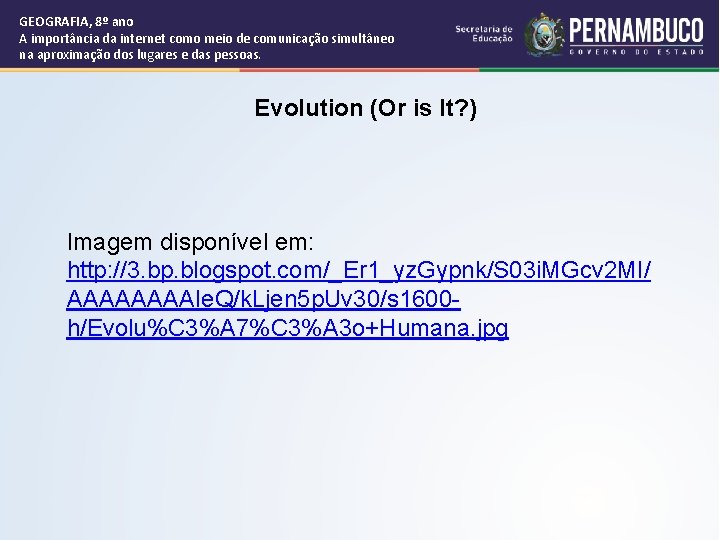 GEOGRAFIA, 8º ano
A importância da internet como meio de comunicação simultâneo na aproximação dos lugares e das pessoas.

Secretaria de Educação

PERNAMBUCO
GOVERNO DO ESTADO

Evolution (Or is It?)

Imagem disponível em: http://3.bp.blogspot.com/_Er1_yzGypnk/S03iMGcv2MI/AAAAAAAAIeQ/kLjen5pUv30/s1600-h/Evolu%C3%A7%C3%A3o+Humana.jpg